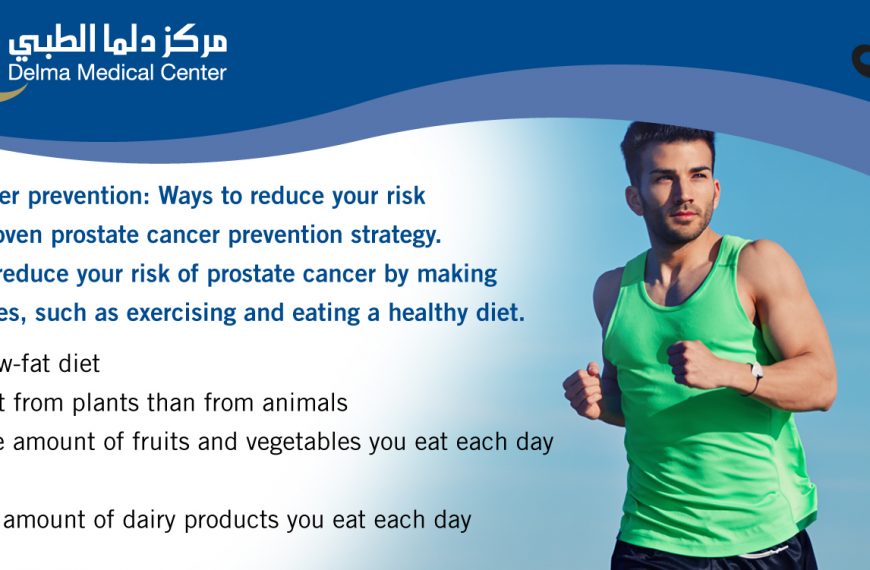 مركز دلما الطبي
Delma Medical Center

er prevention: Ways to reduce your risk
oven prostate cancer prevention strategy.
reduce your risk of prostate cancer by making
es, such as exercising and eating a healthy diet.

w-fat diet
t from plants than from animals
e amount of fruits and vegetables you eat each day

amount of dairy products you eat each day